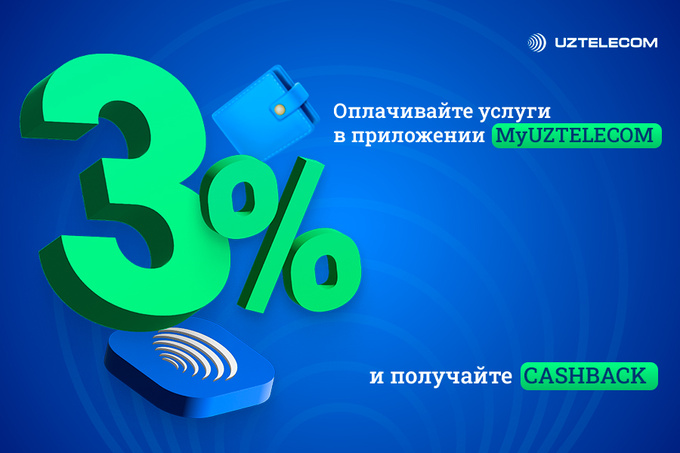 UZTELECOM

3%

Оплачивайте услуги в приложении MyUZTELECOM

и получайте CASHBACK